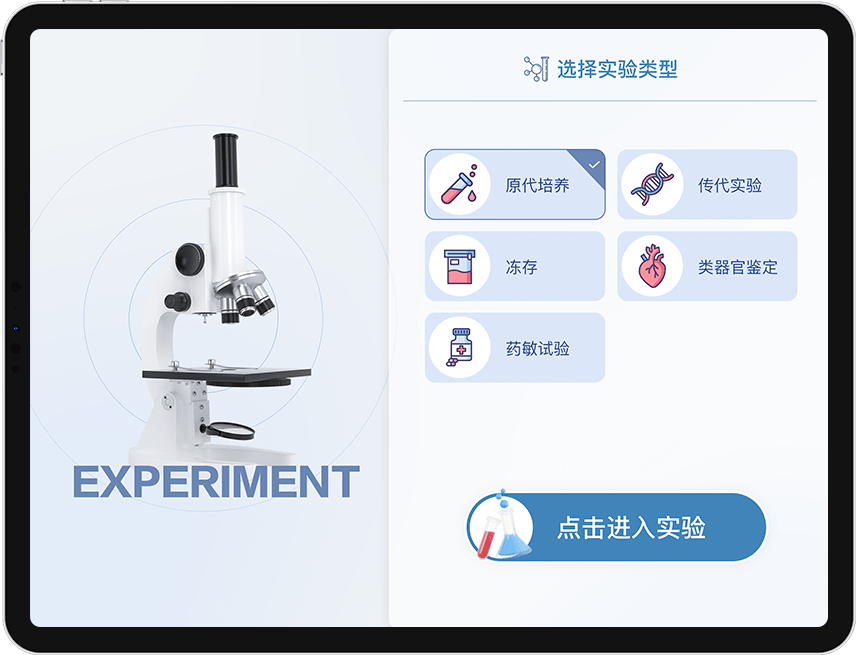 EXPERIMENT

选择实验类型

原代培养

传代实验

冻存

类器官鉴定

药敏试验

点击进入实验